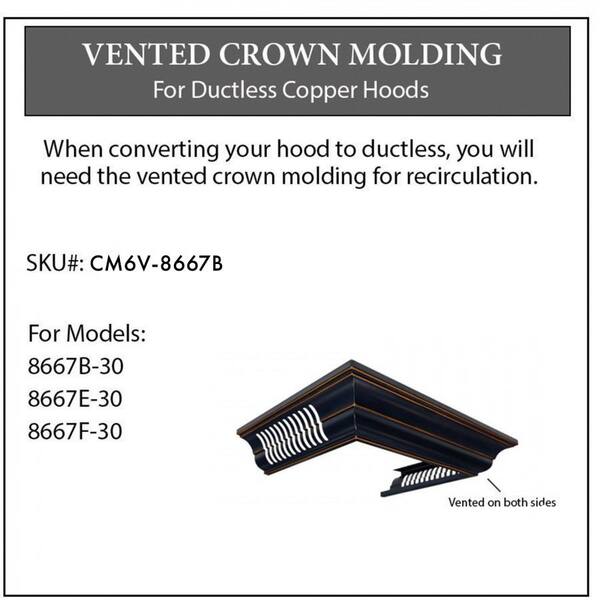 VENTED CROWN MOLDING
For Ductless Copper Hoods

When converting your hood to ductless, you will need the vented crown molding for recirculation.

SKU#: CM6V-8667B

For Models:
8667B-30
8667E-30
8667F-30

Vented on both sides